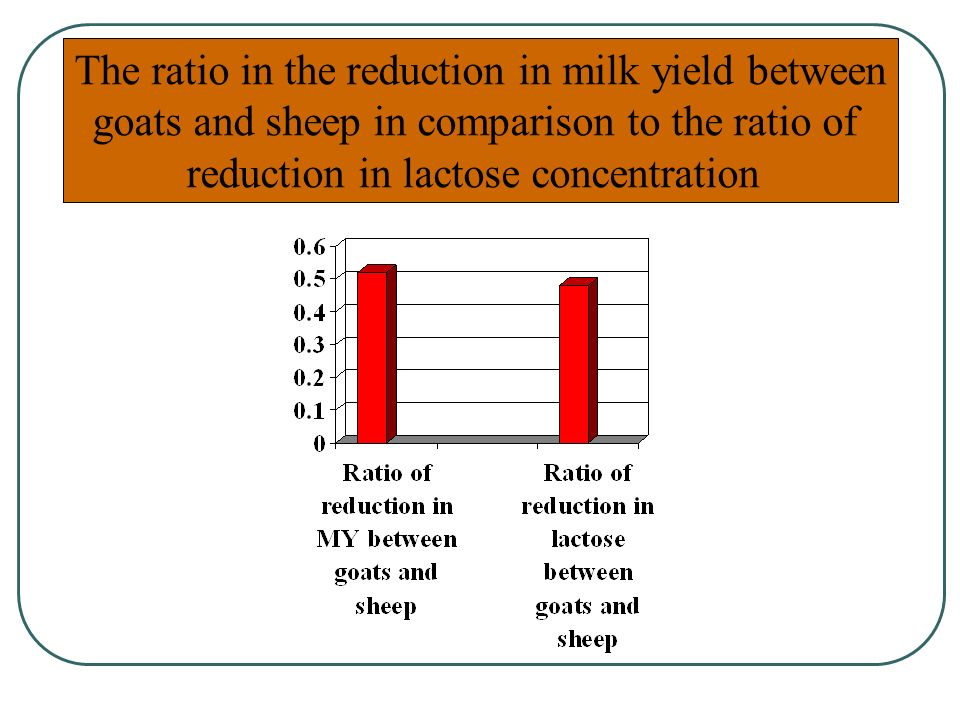 The ratio in the reduction in milk yield between goats and sheep in comparison to the ratio of reduction in lactose concentration

0.6
0.5
0.4
0.3
0.2
0.1
0

Ratio of reduction in MY between goats and sheep

Ratio of reduction in lactose between goats and sheep